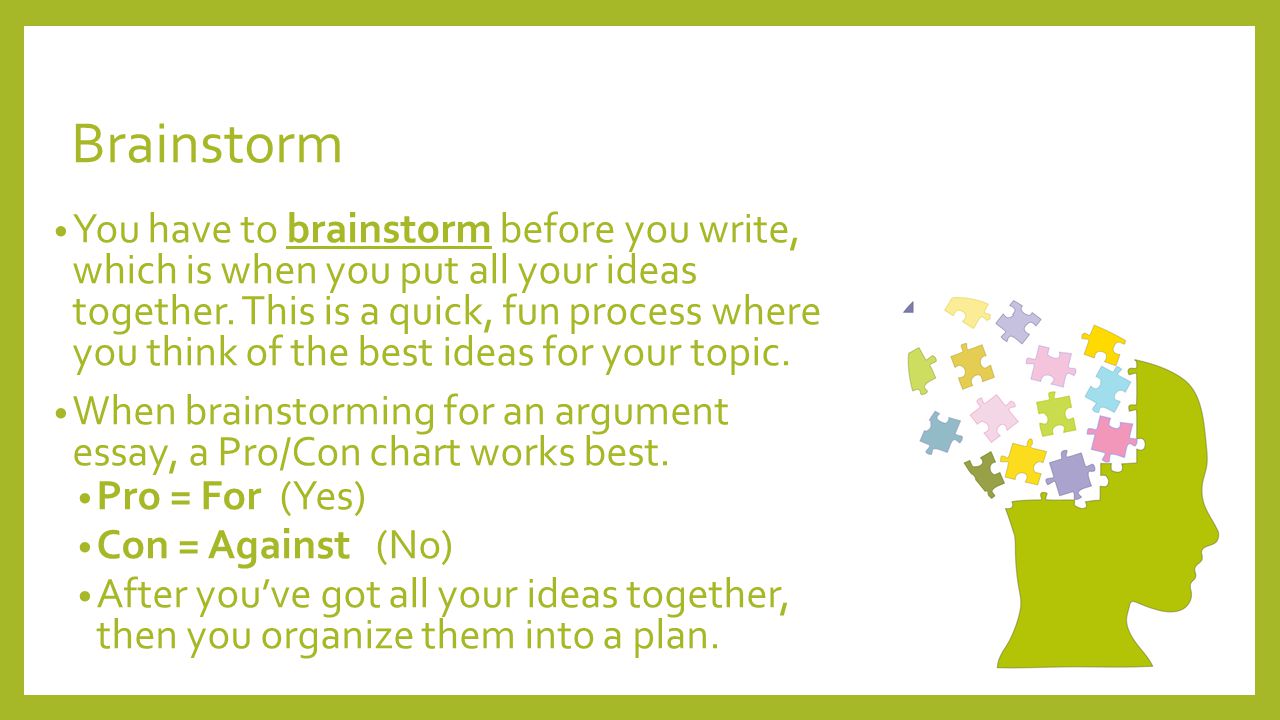 Brainstorm

• You have to brainstorm before you write, which is when you put all your ideas together. This is a quick, fun process where you think of the best ideas for your topic.

• When brainstorming for an argument essay, a Pro/Con chart works best.

• Pro = For (Yes)

• Con = Against (No)

• After you've got all your ideas together, then you organize them into a plan.